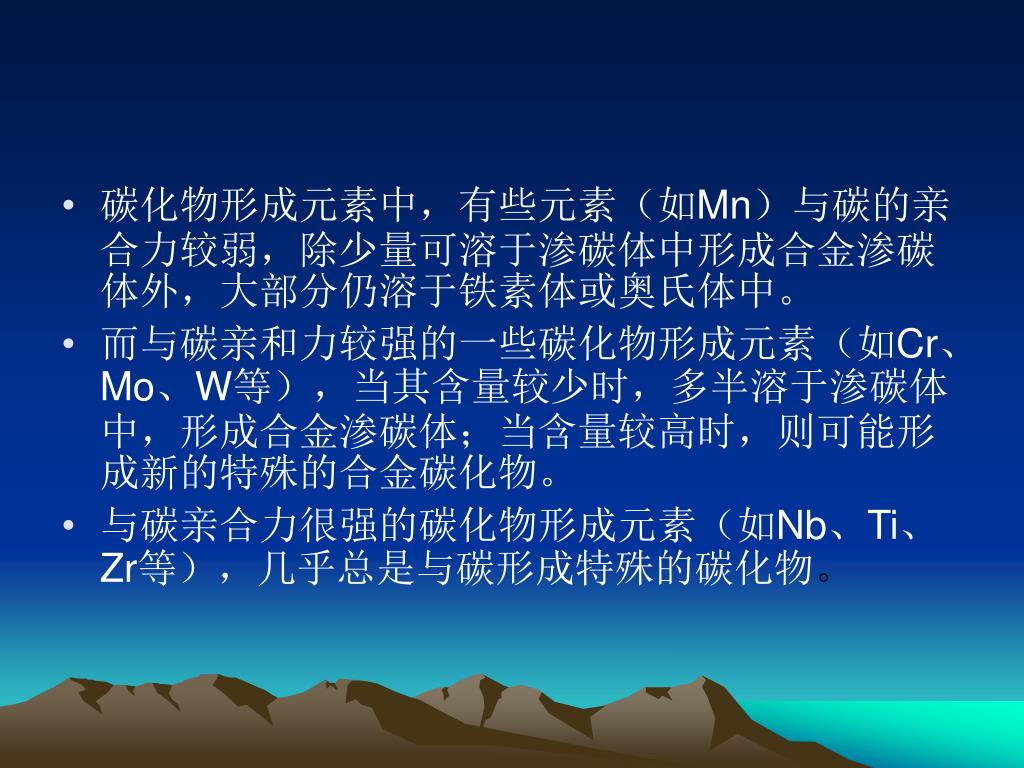 • 碳化物形成元素中，有些元素（如Mn）与碳的亲合力较弱，除少量可溶于渗碳体中形成合金渗碳体外，大部分仍溶于铁素体或奥氏体中。

• 而与碳亲和力较强的一些碳化物形成元素（如Cr、Mo、W等），当其含量较少时，多半溶于渗碳体中，形成合金渗碳体；当含量较高时，则可能形成新的特殊的合金碳化物。

• 与碳亲合力很强的碳化物形成元素（如Nb、Ti、Zr等），几乎总是与碳形成特殊的碳化物。